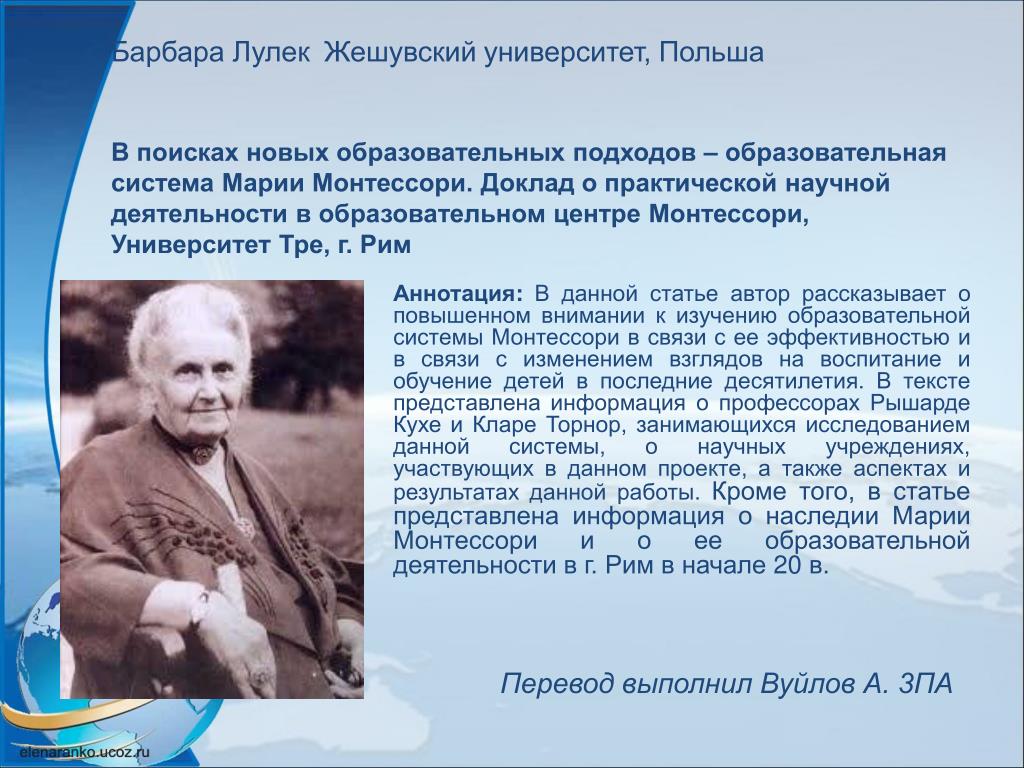 Барбара Лулек Жешувский университет, Польша

В поисках новых образовательных подходов – образовательная система Марии Монтессори. Доклад о практической научной деятельности в образовательном центре Монтессори, Университет Тре, г. Рим

Аннотация: В данной статье автор рассказывает о повышенном внимании к изучению образовательной системы Монтессори в связи с ее эффективностью и в связи с изменением взглядов на воспитание и обучение детей в последние десятилетия. В тексте представлена информация о профессорах Рышарде Кухе и Кларе Торнор, занимающихся исследованием данной системы, о научных учреждениях, участвующих в данном проекте, а также аспектах и результатах данной работы. Кроме того, в статье представлена информация о наследии Марии Монтессори и о ее образовательной деятельности в г. Рим в начале 20 в.

Перевод выполнил Вуйлов А. 3ПА

elenaranko.ucoz.ru